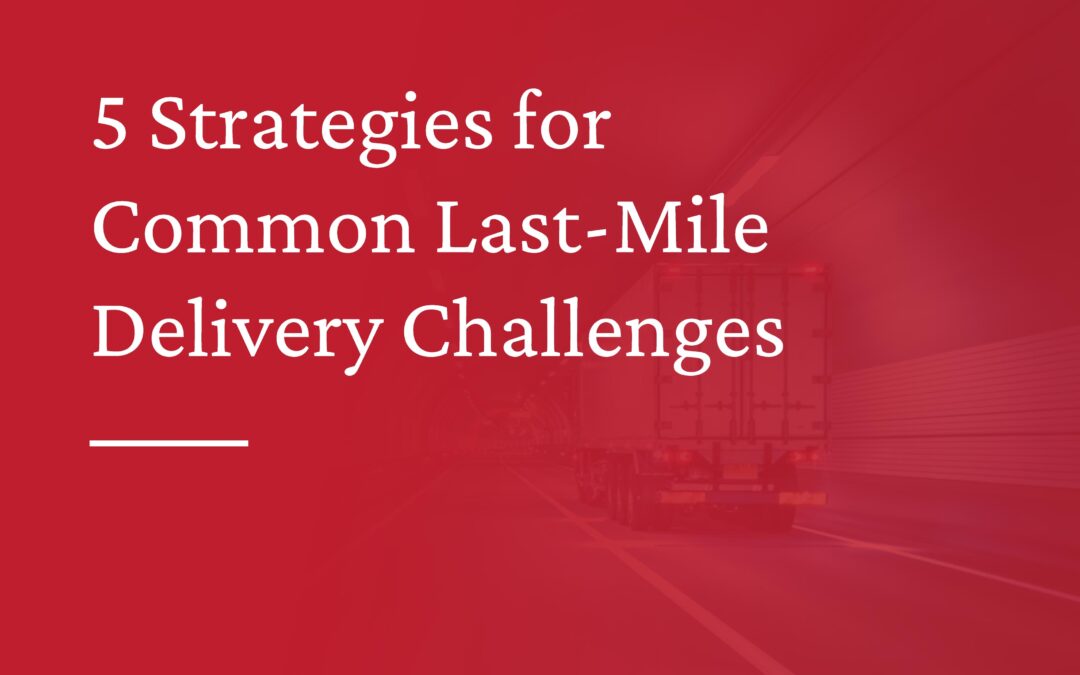 5 Strategies for Common Last-Mile Delivery Challenges